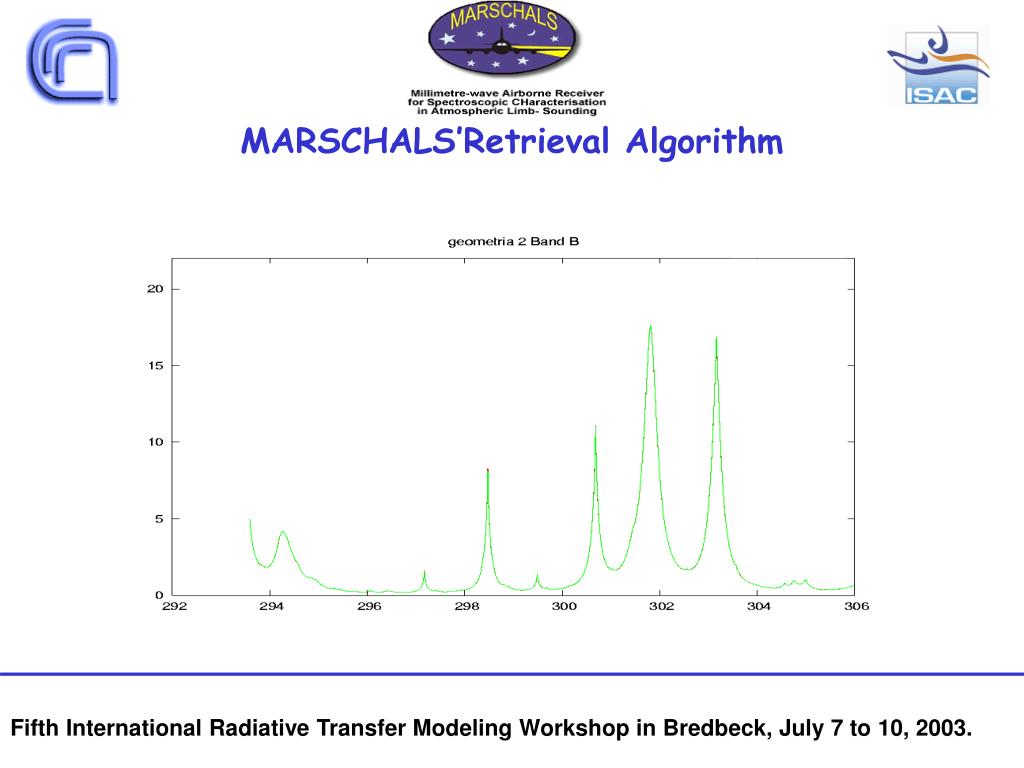 MARSCHALS

Millimetre-wave Airborne Receiver for Spectroscopic CHaracterisation in Atmospheric Limb- Sounding

ISAC

MARSCHALS'Retrieval Algorithm

geometria 2 Band B

20
15
10
5
0

292 294 296 298 300 302 304 306

Fifth International Radiative Transfer Modeling Workshop in Bredbeck, July 7 to 10, 2003.